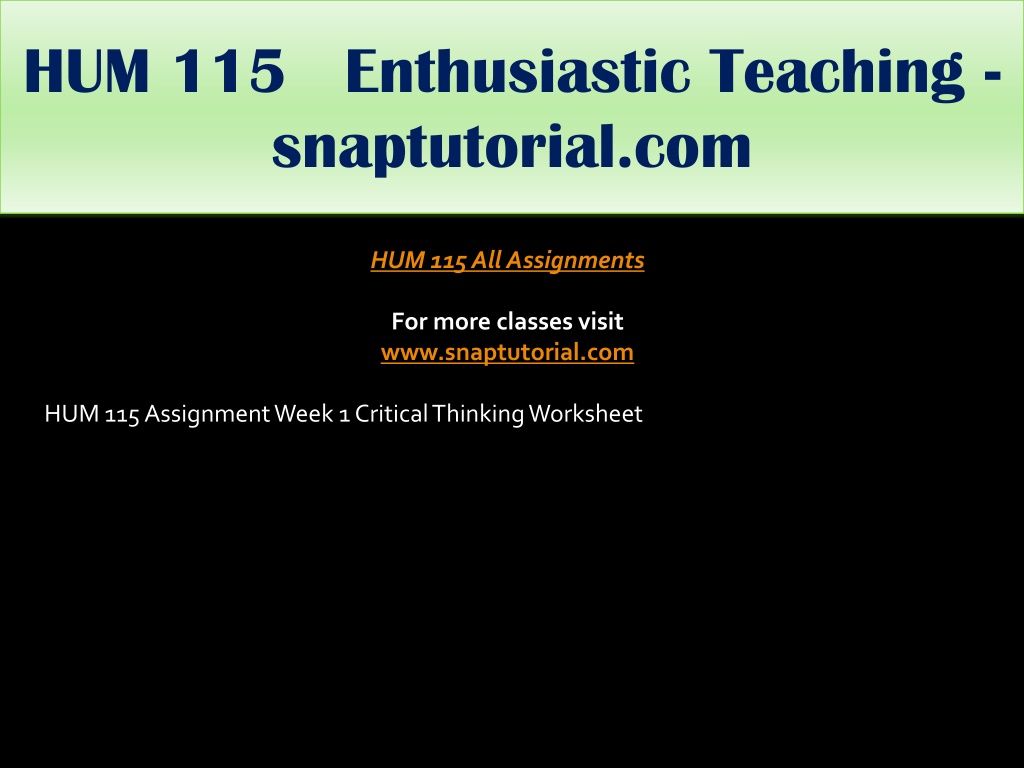 HUM 115 Enthusiastic Teaching - snaptutorial.com

HUM 115 All Assignments

For more classes visit
www.snaptutorial.com

HUM 115 Assignment Week 1 Critical Thinking Worksheet